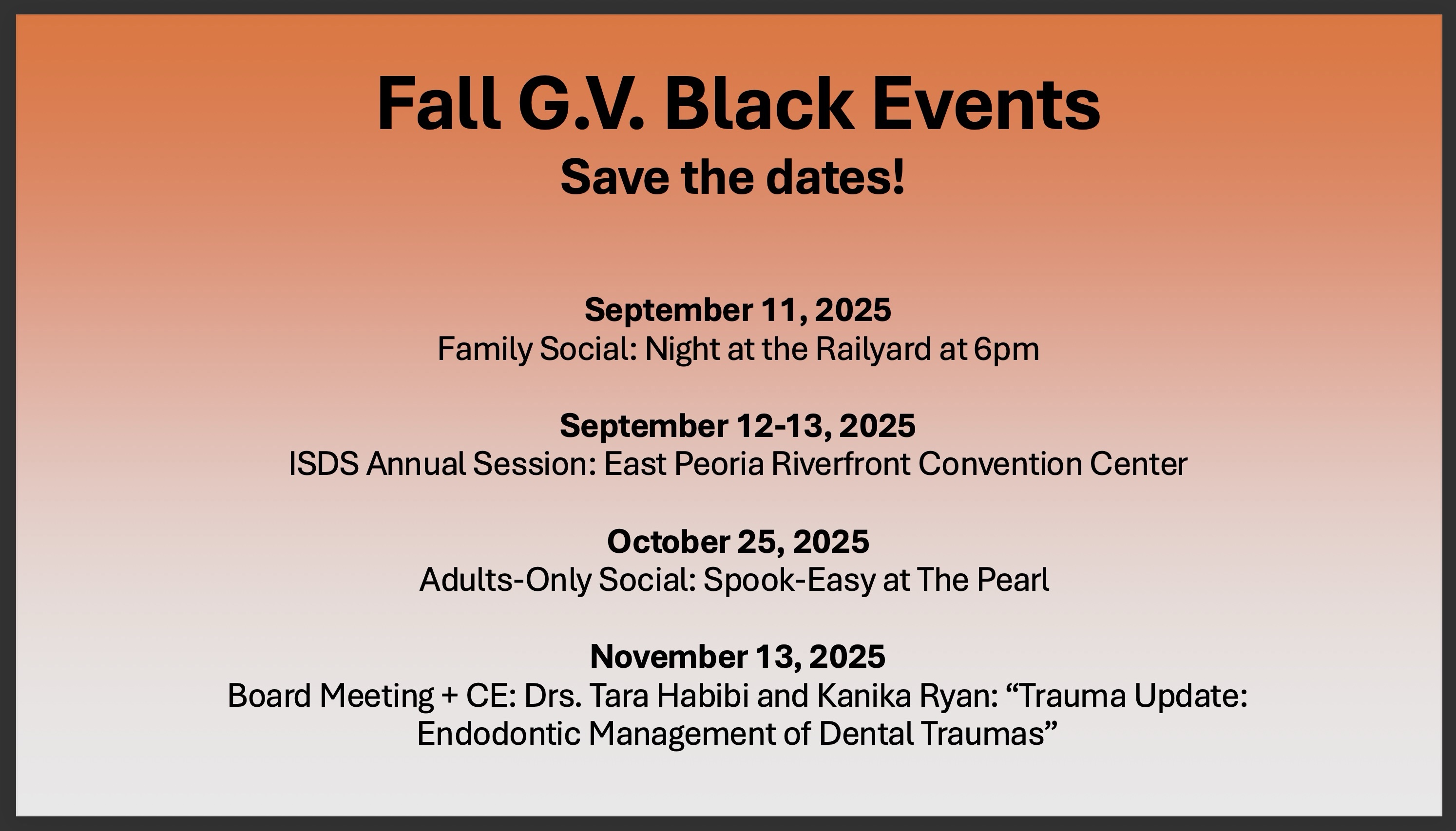 Fall G.V. Black Events
Save the dates!

September 11, 2025
Family Social: Night at the Railyard at 6pm

September 12-13, 2025
ISDS Annual Session: East Peoria Riverfront Convention Center

October 25, 2025
Adults-Only Social: Spook-Easy at The Pearl

November 13, 2025
Board Meeting + CE: Drs. Tara Habibi and Kanika Ryan: “Trauma Update: Endodontic Management of Dental Traumas”